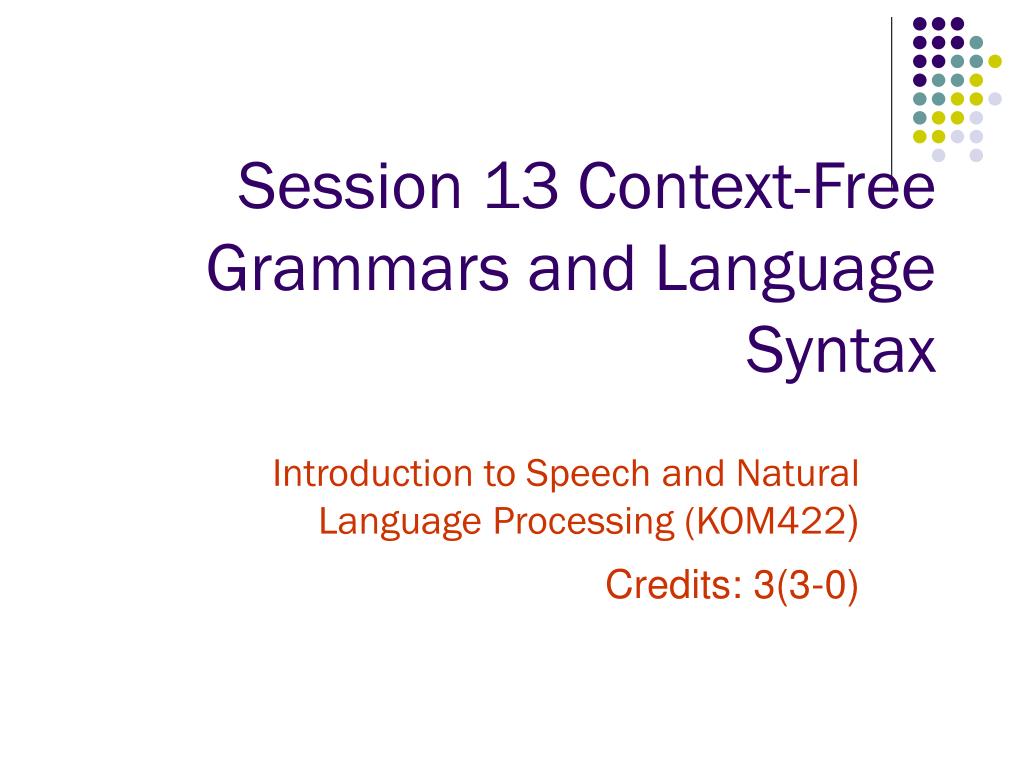 Session 13 Context-Free Grammars and Language Syntax

Introduction to Speech and Natural Language Processing (KOM422)

Credits: 3(3-0)